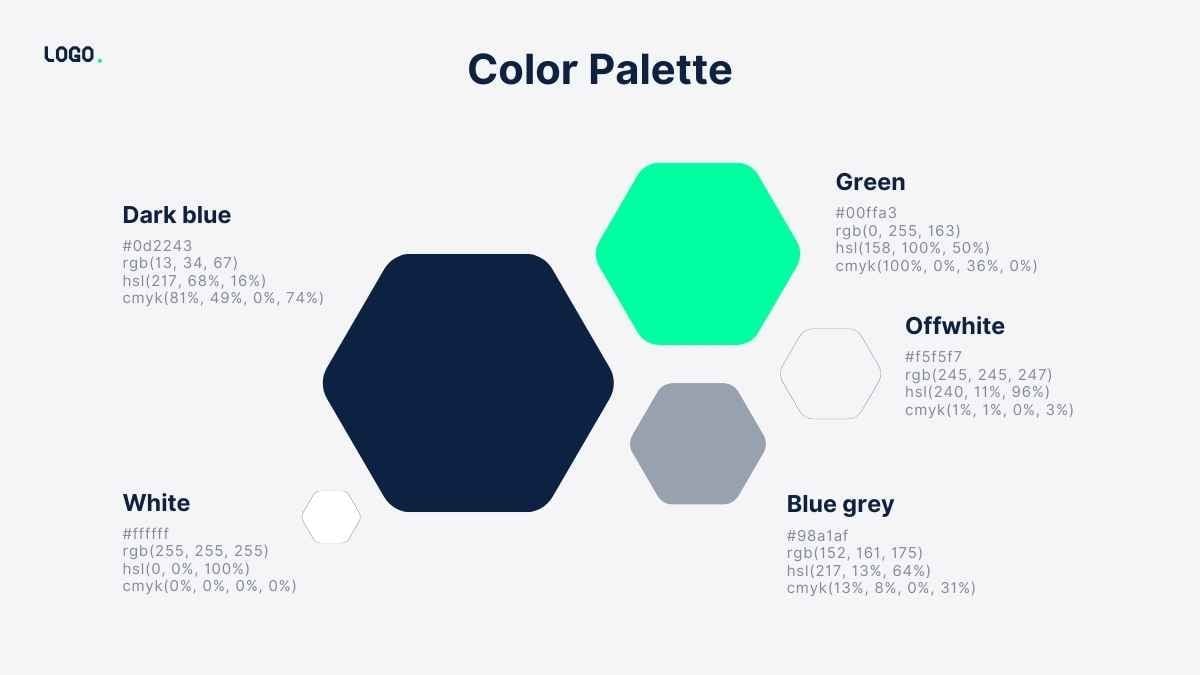 LOGO.

Color Palette

Dark blue
#0d2243
rgb(13, 34, 67)
hsl(217, 68%, 16%)
cmyk(81%, 49%, 0%, 74%)

Green
#00ffa3
rgb(0, 255, 163)
hsl(158, 100%, 50%)
cmyk(100%, 0%, 36%, 0%)

Offwhite
#f5f5f7
rgb(245, 245, 247)
hsl(240, 11%, 96%)
cmyk(1%, 1%, 0%, 3%)

White
#ffffff
rgb(255, 255, 255)
hsl(0, 0%, 100%)
cmyk(0%, 0%, 0%, 0%)

Blue grey
#98a1af
rgb(152, 161, 175)
hsl(217, 13%, 64%)
cmyk(13%, 8%, 0%, 31%)